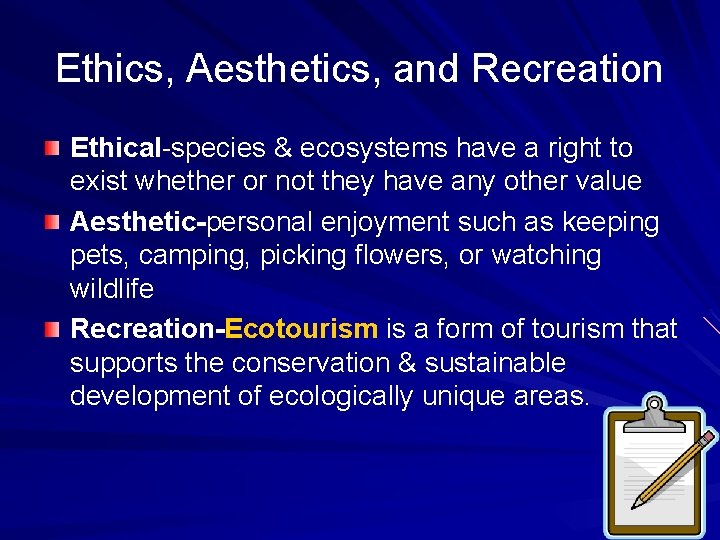 Ethics, Aesthetics, and Recreation

Ethical-species & ecosystems have a right to exist whether or not they have any other value

Aesthetic-personal enjoyment such as keeping pets, camping, picking flowers, or watching wildlife

Recreation-Ecotourism is a form of tourism that supports the conservation & sustainable development of ecologically unique areas.